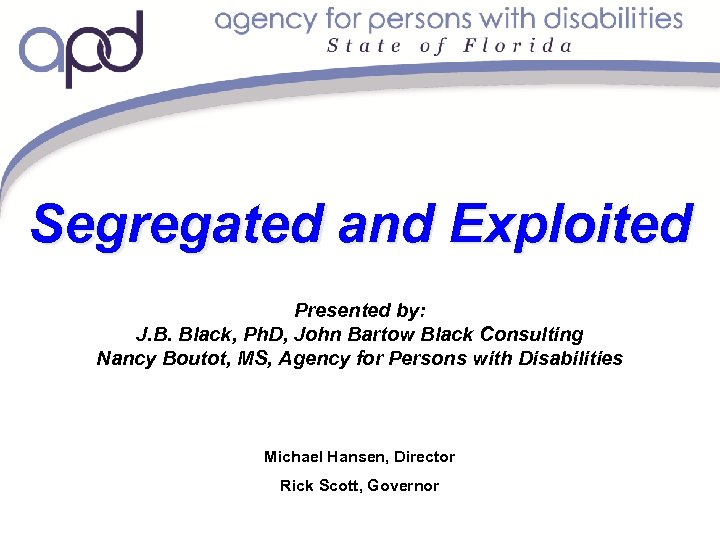 apd
agency for persons with disabilities
State of Florida

Segregated and Exploited

Presented by:
J.B. Black, PhD, John Bartow Black Consulting
Nancy Boutot, MS, Agency for Persons with Disabilities

Michael Hansen, Director
Rick Scott, Governor